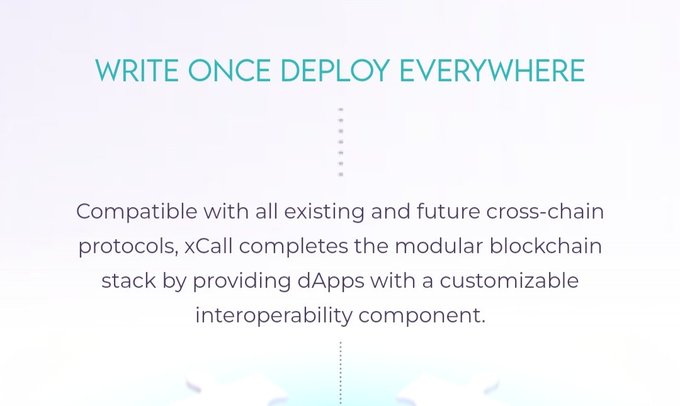 WRITE ONCE DEPLOY EVERYWHERE

Compatible with all existing and future cross-chain protocols, xCall completes the modular blockchain stack by providing dApps with a customizable interoperability component.